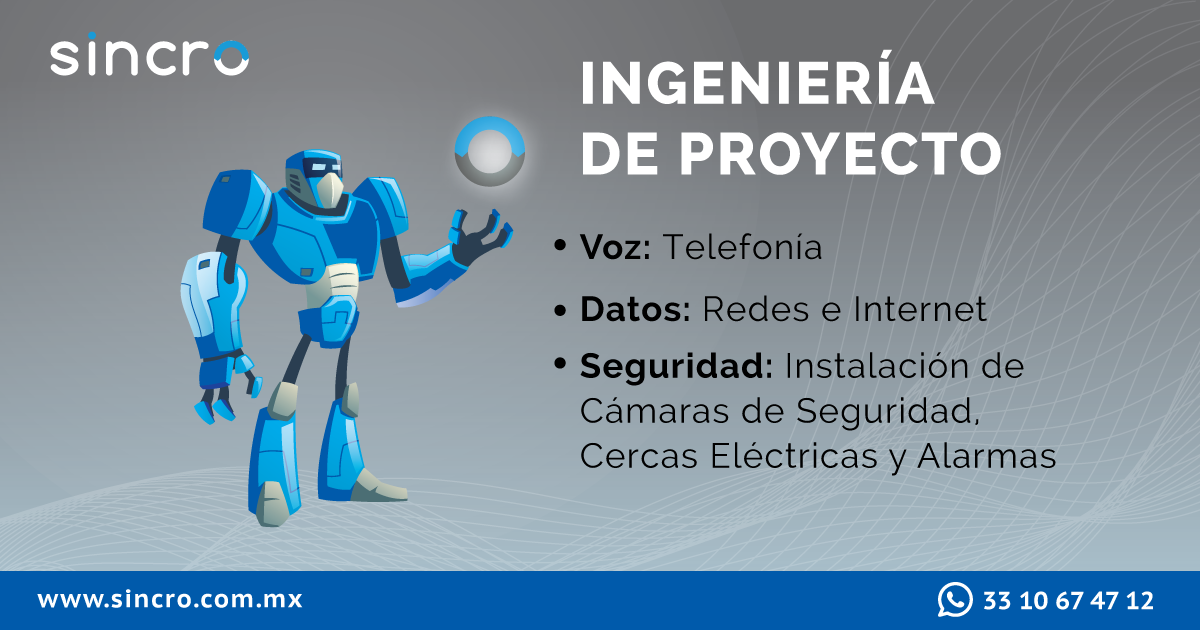 sincro

INGENIERÍA DE PROYECTO

• Voz: Telefonía
• Datos: Redes e Internet
• Seguridad: Instalación de Cámaras de Seguridad, Cercas Eléctricas y Alarmas

www.sincro.com.mx

33 10 67 47 12